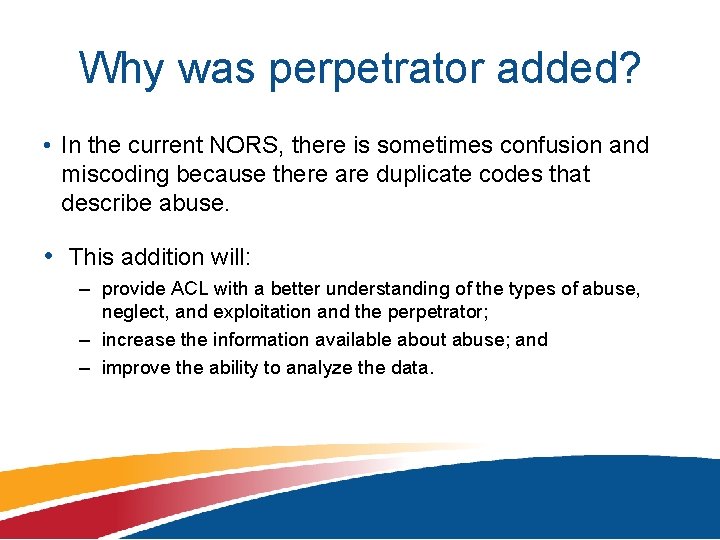 Why was perpetrator added?

• In the current NORS, there is sometimes confusion and miscoding because there are duplicate codes that describe abuse.

• This addition will:

– provide ACL with a better understanding of the types of abuse, neglect, and exploitation and the perpetrator;

– increase the information available about abuse; and

– improve the ability to analyze the data.